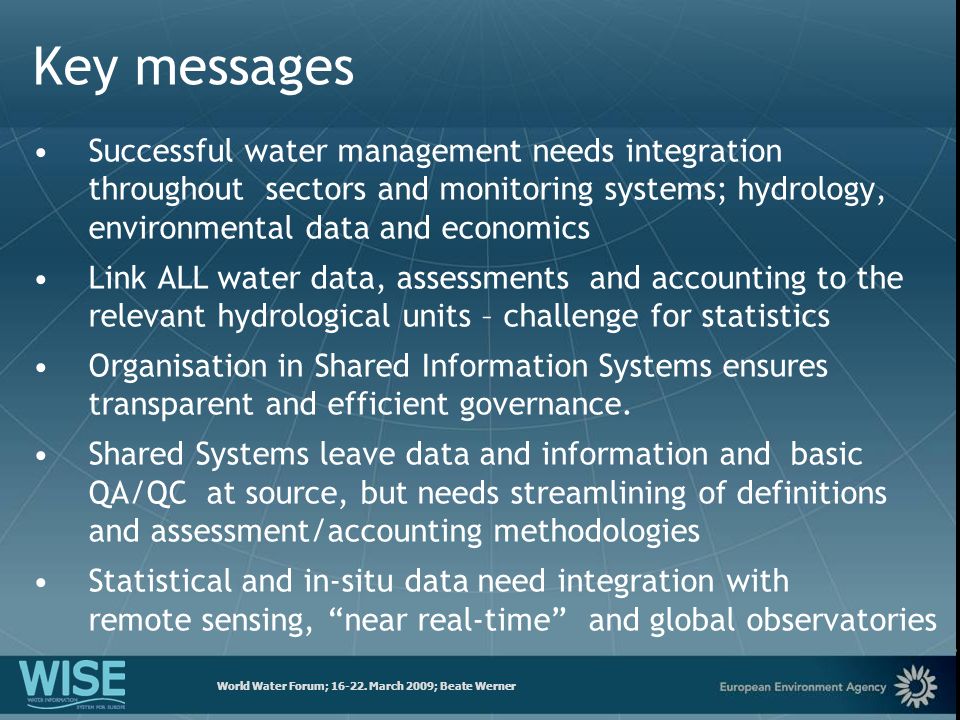 Key messages

• Successful water management needs integration throughout sectors and monitoring systems; hydrology, environmental data and economics

• Link ALL water data, assessments and accounting to the relevant hydrological units – challenge for statistics

• Organisation in Shared Information Systems ensures transparent and efficient governance.

• Shared Systems leave data and information and basic QA/QC at source, but needs streamlining of definitions and assessment/accounting methodologies

• Statistical and in-situ data need integration with remote sensing, “near real-time” and global observatories

WISE WATER INFORMATION SYSTEM FOR EUROPE

World Water Forum; 16-22. March 2009; Beate Werner

European Environment Agency